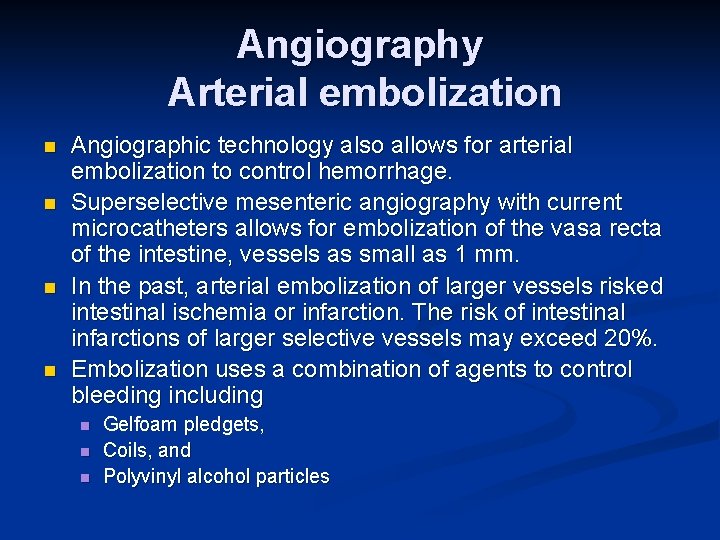 Angiography
Arterial embolization

- Angiographic technology also allows for arterial embolization to control hemorrhage.
- Superselective mesenteric angiography with current microcatheters allows for embolization of the vasa recta of the intestine, vessels as small as 1 mm.
- In the past, arterial embolization of larger vessels risked intestinal ischemia or infarction. The risk of intestinal infarctions of larger selective vessels may exceed 20%.
- Embolization uses a combination of agents to control bleeding including
  - Gelfoam pledgets,
  - Coils, and
  - Polyvinyl alcohol particles